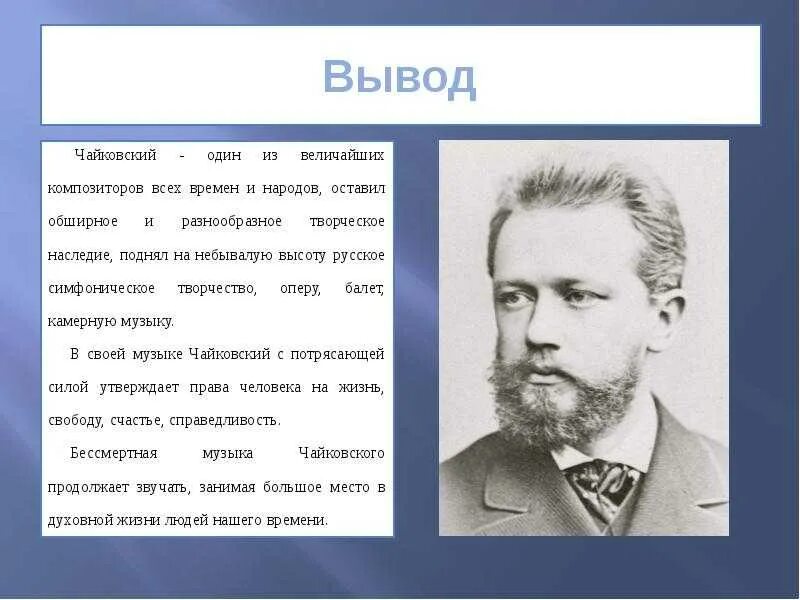 Вывод

Чайковский - один из величайших композиторов всех времен и народов, оставил обширное и разнообразное творческое наследие, поднял на небывалую высоту русское симфоническое творчество, оперу, балет, камерную музыку.

В своей музыке Чайковский с потрясающей силой утверждает права человека на жизнь, свободу, счастье, справедливость.

Бессмертная музыка Чайковского продолжает звучать, занимая большое место в духовной жизни людей нашего времени.